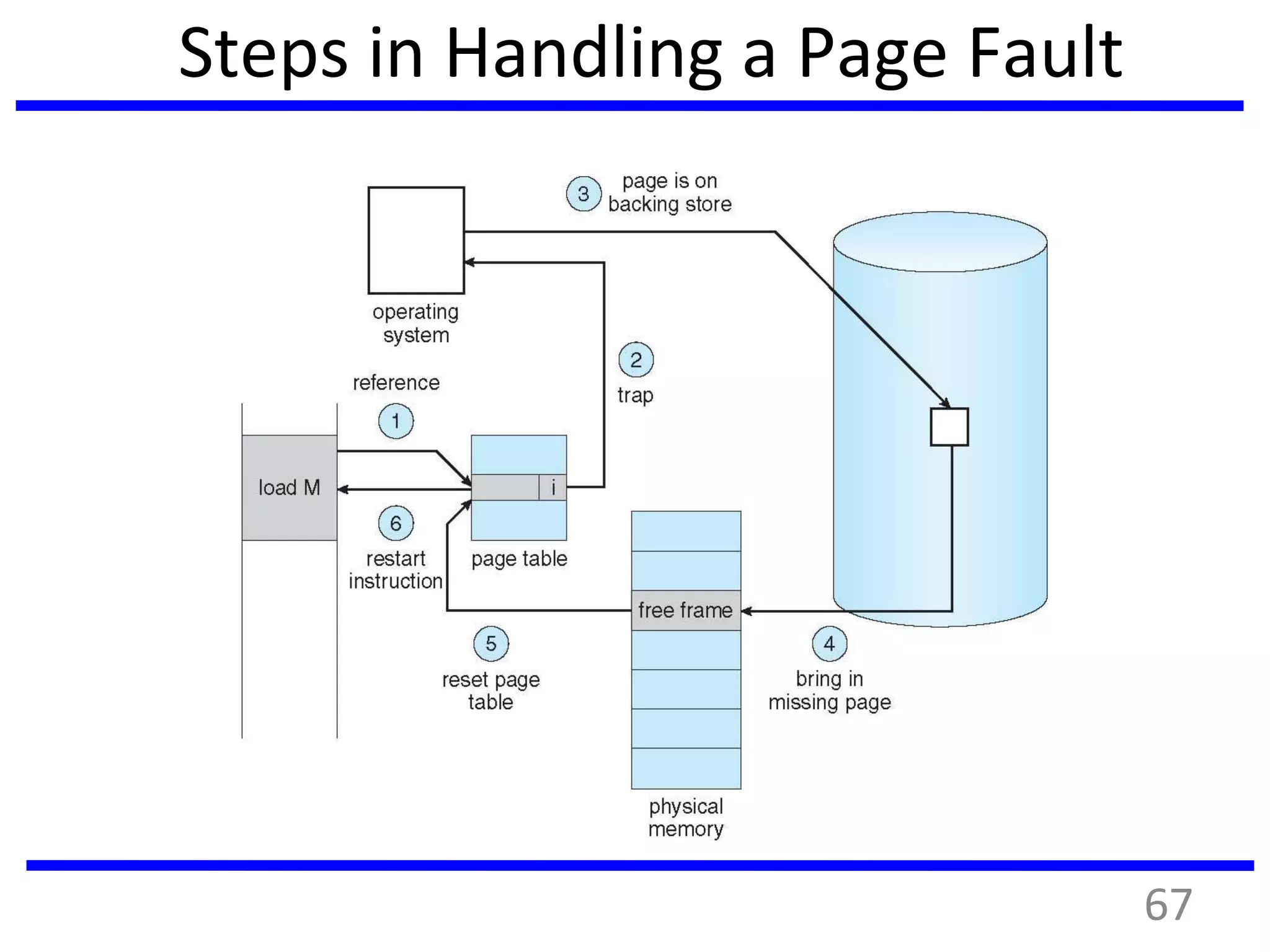 Steps in Handling a Page Fault

3 page is on backing store

operating system

2 trap

reference

1

load M

i

6 restart instruction

page table

free frame

5 reset page table

4 bring in missing page

physical memory

67